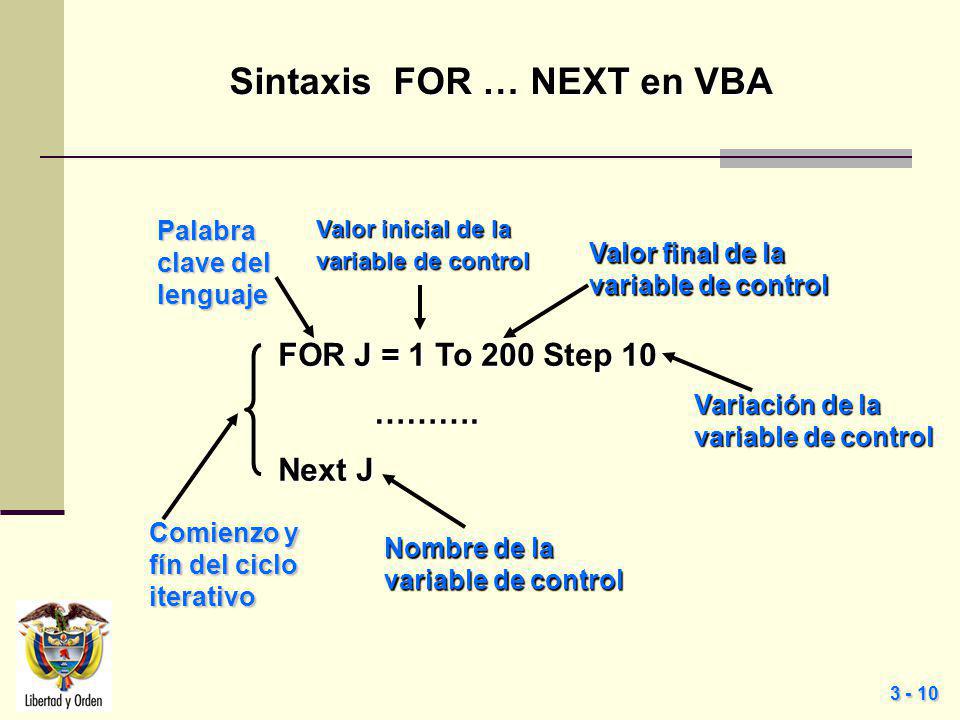 Sintaxis FOR … NEXT en VBA

Palabra clave del lenguaje

Valor inicial de la variable de control

Valor final de la variable de control

FOR J = 1 To 200 Step 10

……….

Next J

Variación de la variable de control

Comienzo y fín del ciclo iterativo

Nombre de la variable de control

Libertad y Orden

3 - 10